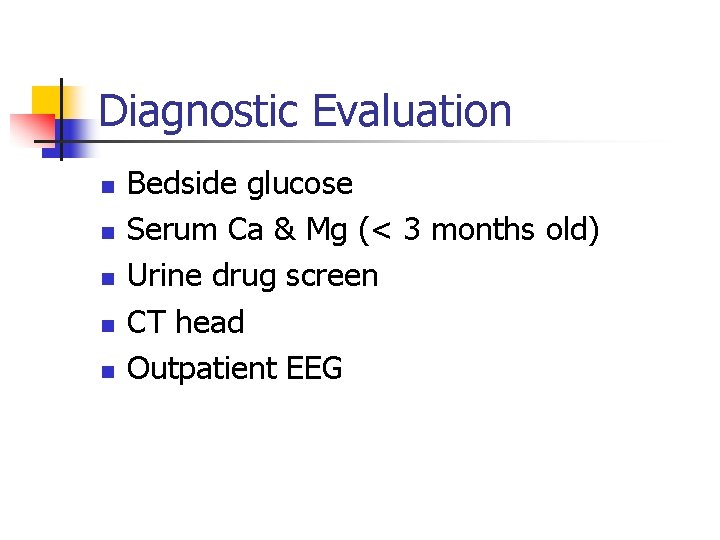 Diagnostic Evaluation

- Bedside glucose
- Serum Ca & Mg (< 3 months old)
- Urine drug screen
- CT head
- Outpatient EEG